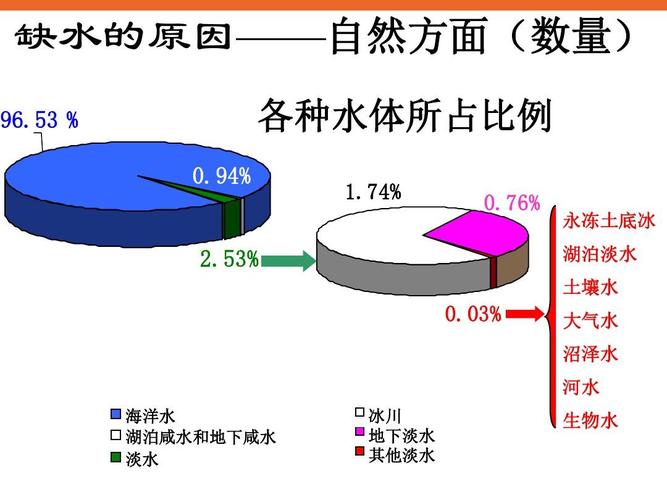 缺水的原因——自然方面（数量）

各种水体所占比例

96.53 %

0.94%

2.53%

1.74%

0.76%

0.03%

永冻土底冰
湖泊淡水
土壤水
大气水
沼泽水
河水
生物水

海洋水
湖泊咸水和地下咸水
淡水

冰川
地下淡水
其他淡水